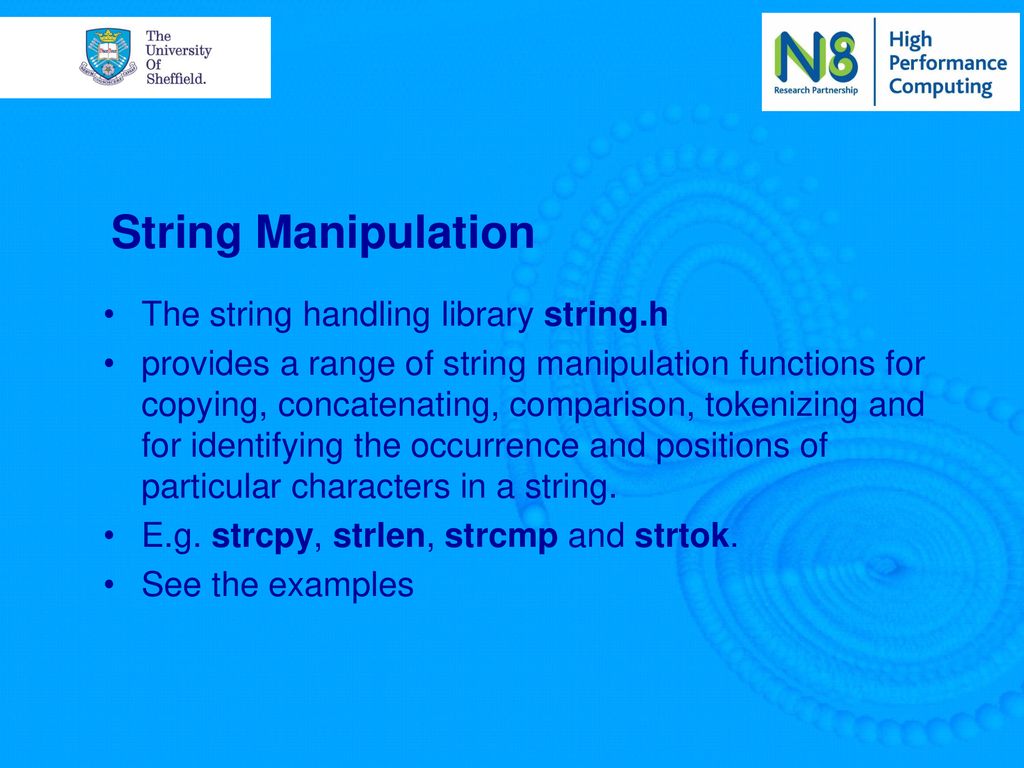 The University Of Sheffield.

N8 Research Partnership

High Performance Computing

String Manipulation

• The string handling library string.h

• provides a range of string manipulation functions for copying, concatenating, comparison, tokenizing and for identifying the occurrence and positions of particular characters in a string.

• E.g. strcpy, strlen, strcmp and strtok.

• See the examples